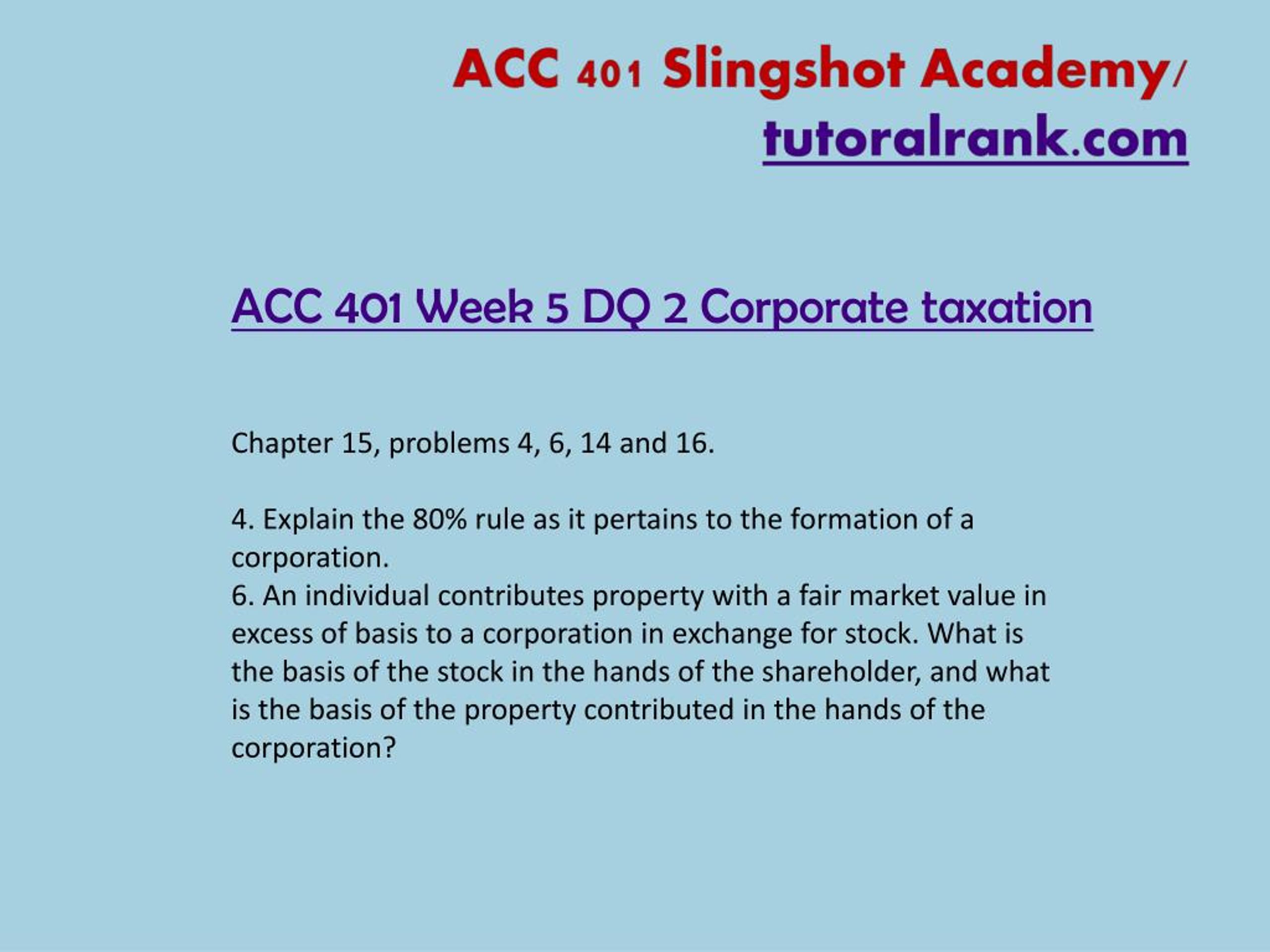 ACC 401 Slingshot Academy/ tutoralrank.com

ACC 401 Week 5 DQ 2 Corporate taxation

Chapter 15, problems 4, 6, 14 and 16.

4. Explain the 80% rule as it pertains to the formation of a corporation.
6. An individual contributes property with a fair market value in excess of basis to a corporation in exchange for stock. What is the basis of the stock in the hands of the shareholder, and what is the basis of the property contributed in the hands of the corporation?